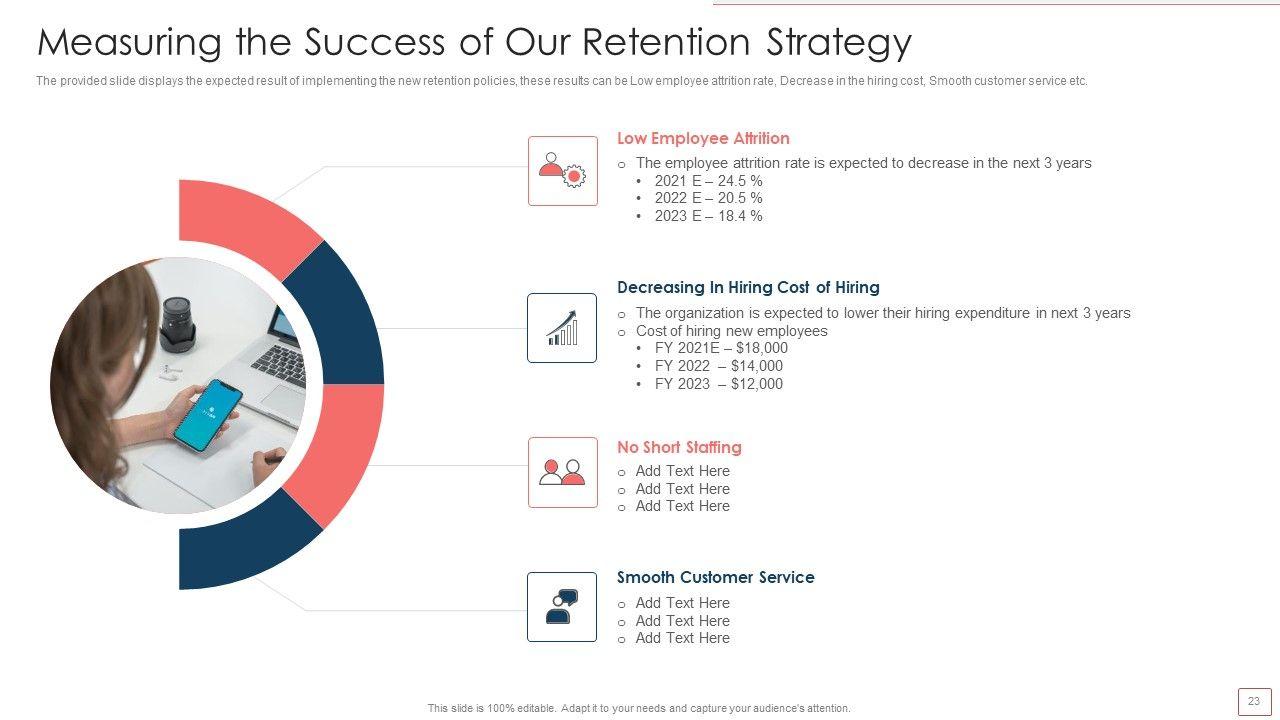 Measuring the Success of Our Retention Strategy

The provided slide displays the expected result of implementing the new retention policies, these results can be Low employee attrition rate, Decrease in the hiring cost, Smooth customer service etc.

Low Employee Attrition

○ The employee attrition rate is expected to decrease in the next 3 years
• 2021 E – 24.5 %
• 2022 E – 20.5 %
• 2023 E – 18.4 %

Decreasing In Hiring Cost of Hiring

○ The organization is expected to lower their hiring expenditure in next 3 years
○ Cost of hiring new employees
• FY 2021E – $18,000
• FY 2022 – $14,000
• FY 2023 – $12,000

No Short Staffing

○ Add Text Here
○ Add Text Here
○ Add Text Here

Smooth Customer Service

○ Add Text Here
○ Add Text Here
○ Add Text Here

This slide is 100% editable. Adapt it to your needs and capture your audience's attention.

23